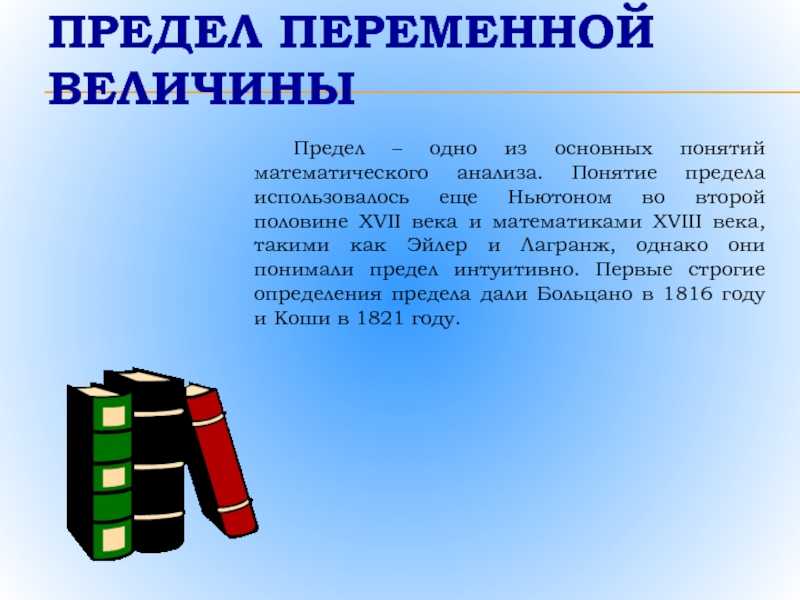 ПРЕДЕЛ ПЕРЕМЕННОЙ ВЕЛИЧИНЫ

Предел – одно из основных понятий математического анализа. Понятие предела использовалось еще Ньютоном во второй половине XVII века и математиками XVIII века, такими как Эйлер и Лагранж, однако они понимали предел интуитивно. Первые строгие определения предела дали Больцано в 1816 году и Коши в 1821 году.